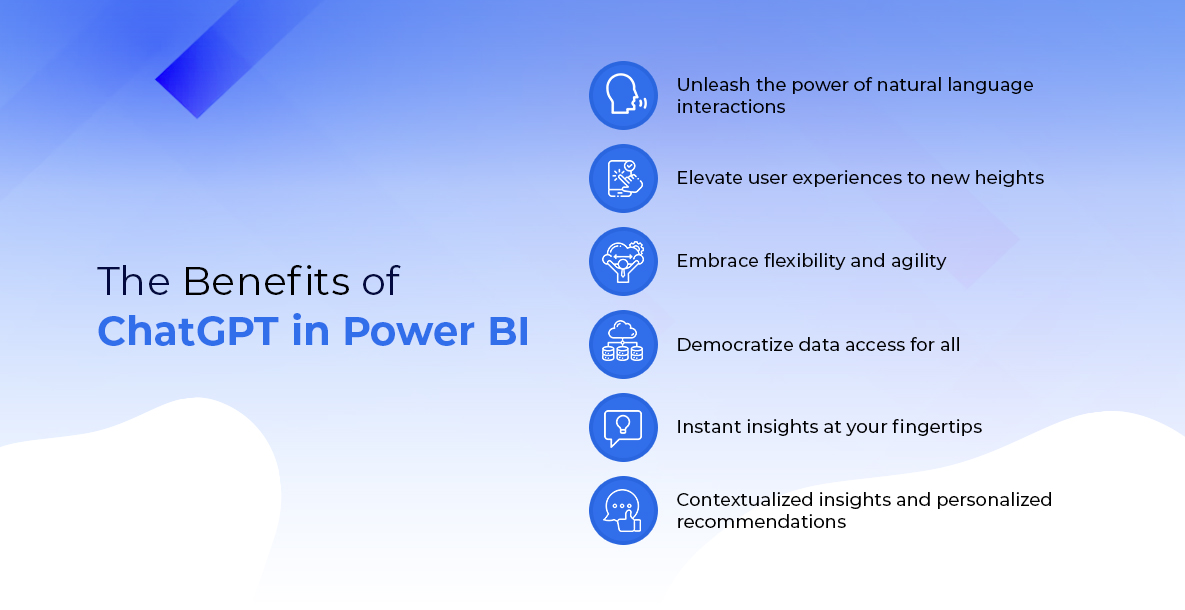 The Benefits of
ChatGPT in Power BI

Unleash the power of natural language interactions

Elevate user experiences to new heights

Embrace flexibility and agility

Democratize data access for all

Instant insights at your fingertips

Contextualized insights and personalized recommendations